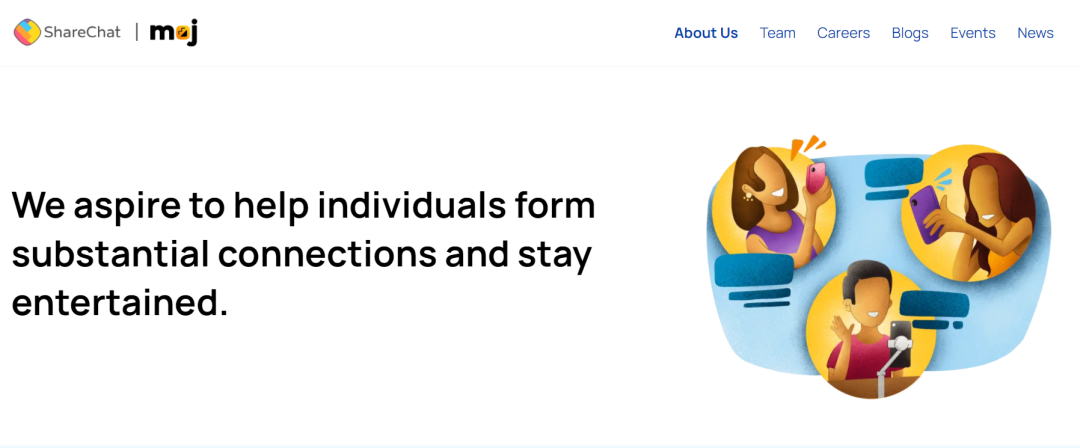 ShareChat | moj

About Us Team Careers Blogs Events News

We aspire to help individuals form substantial connections and stay entertained.